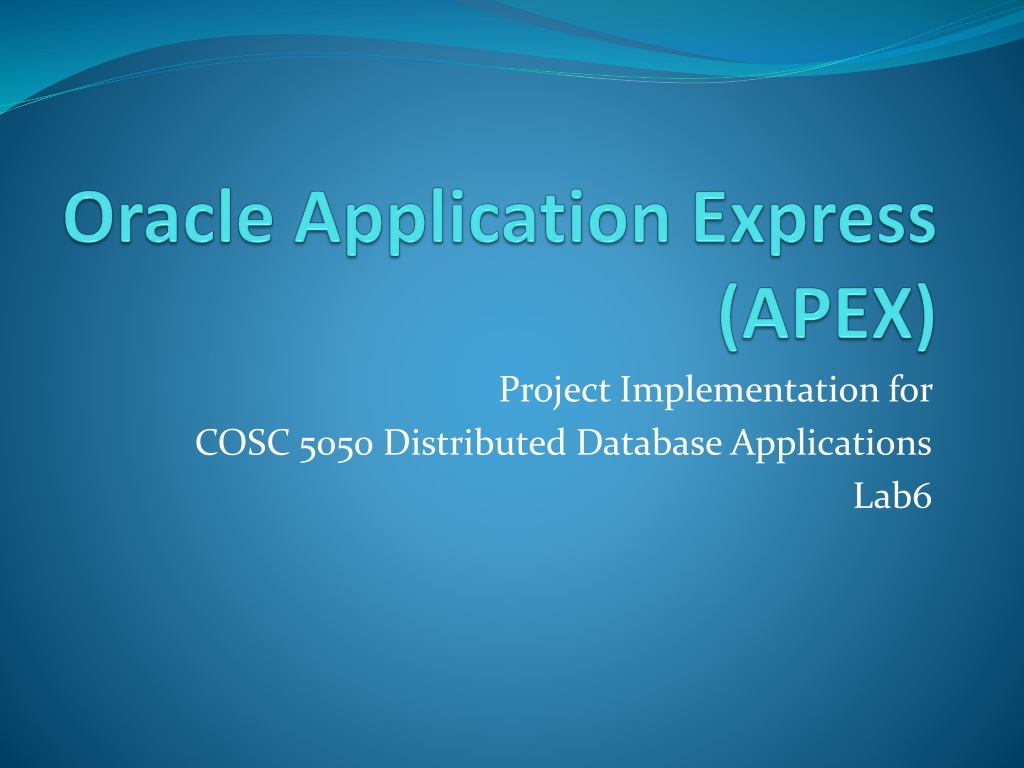 Oracle Application Express (APEX)

Project Implementation for
COSC 5050 Distributed Database Applications
Lab6